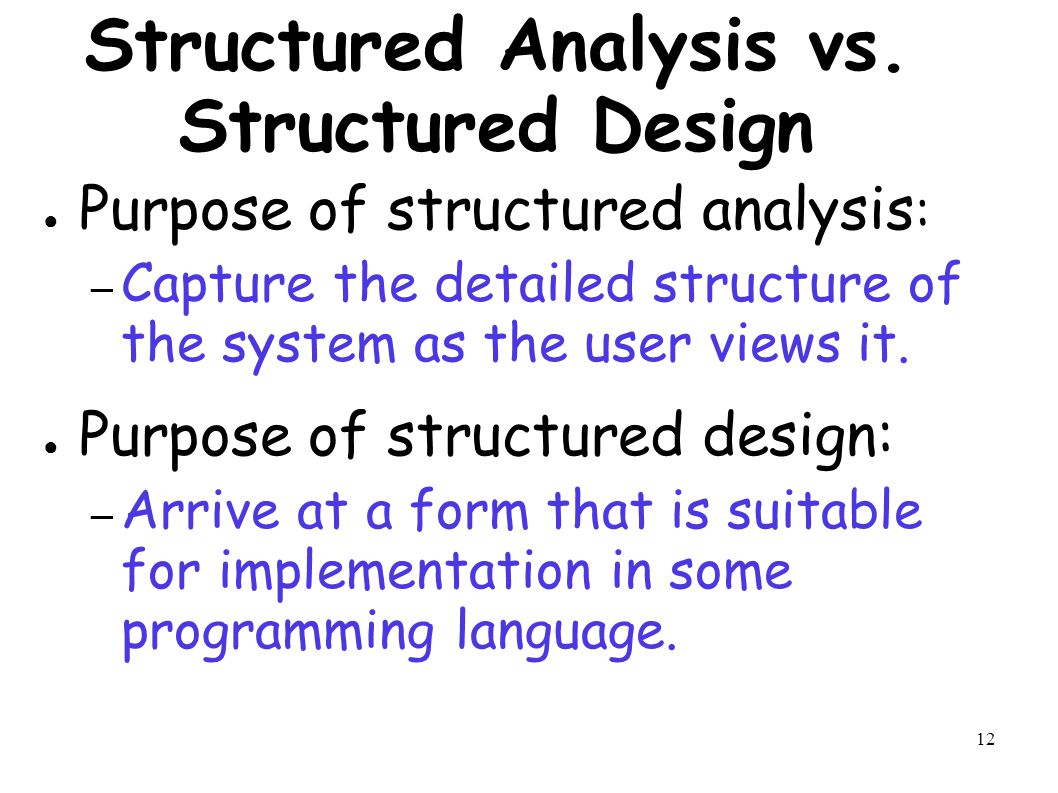 Structured Analysis vs. Structured Design

● Purpose of structured analysis:

– Capture the detailed structure of the system as the user views it.

● Purpose of structured design:

– Arrive at a form that is suitable for implementation in some programming language.

12